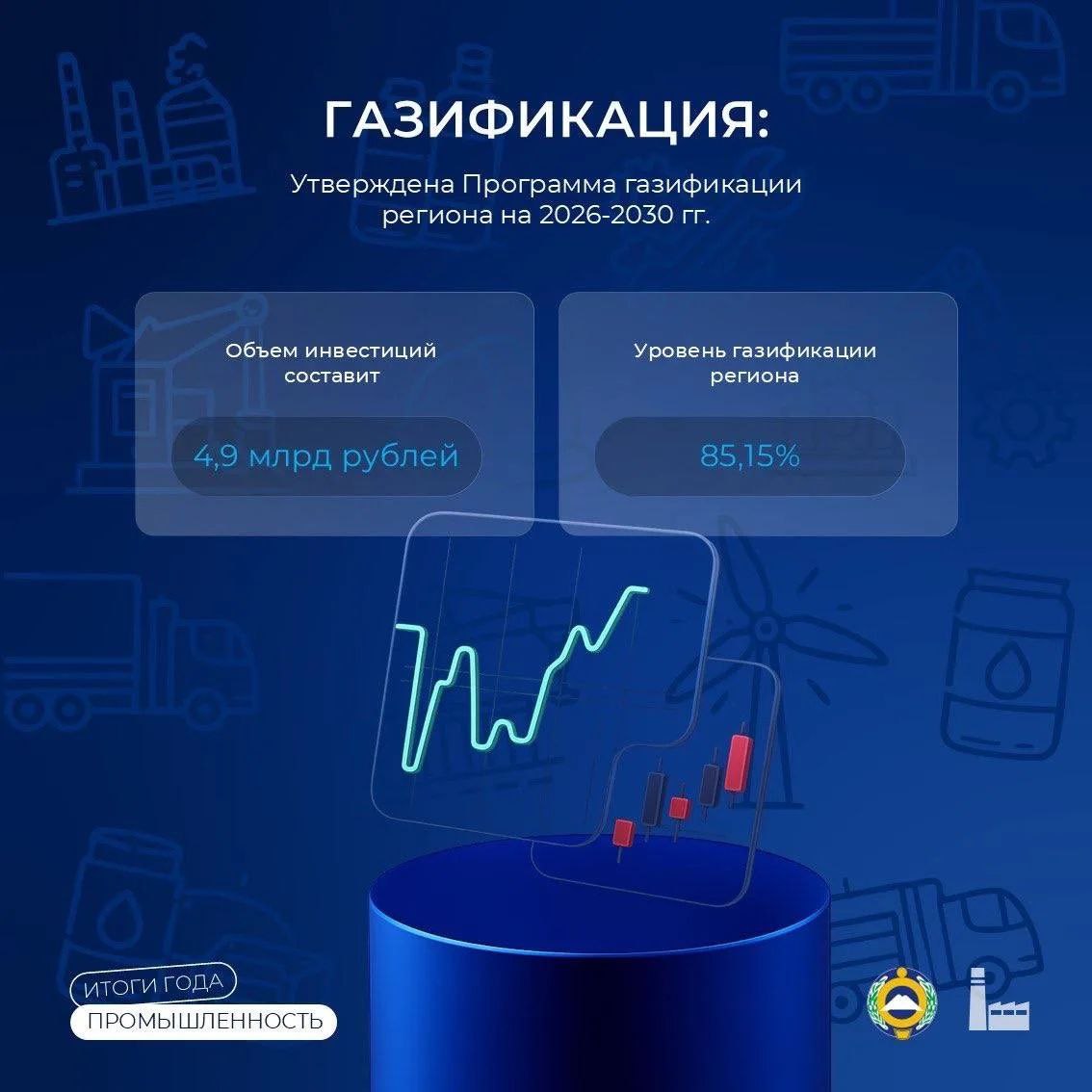 ГАЗИФИКАЦИЯ:

Утверждена Программа газификации региона на 2026-2030 гг.

Объем инвестиций составит

4,9 млрд рублей

Уровень газификации региона

85,15%

ИТОГИ ГОДА

ПРОМЫШЛЕННОСТЬ